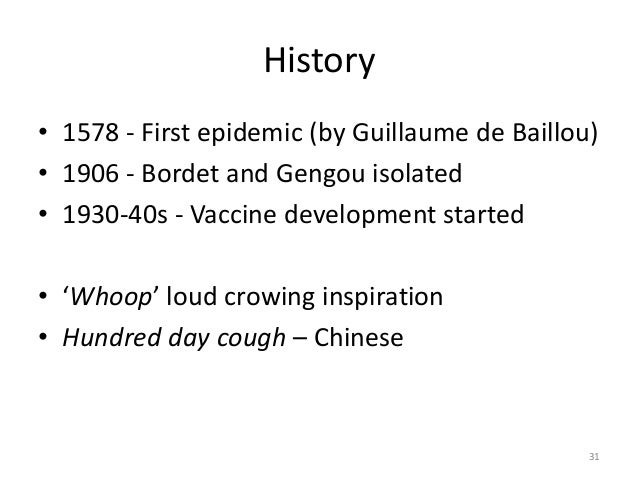 History

• 1578 - First epidemic (by Guillaume de Baillou)
• 1906 - Bordet and Gengou isolated
• 1930-40s - Vaccine development started

• ‘Whoop’ loud crowing inspiration
• Hundred day cough – Chinese

31